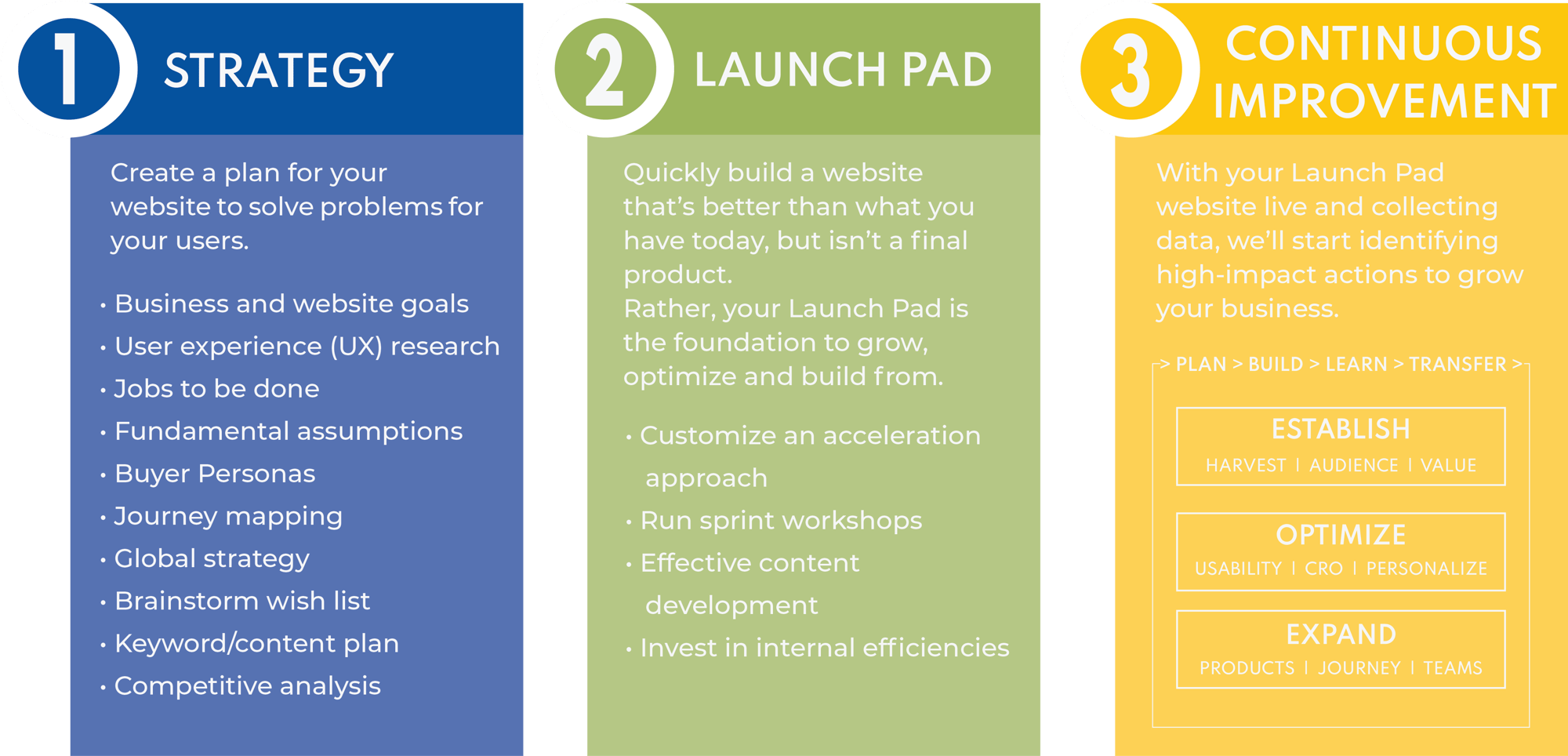 1 STRATEGY

Create a plan for your website to solve problems for your users.

• Business and website goals
• User experience (UX) research
• Jobs to be done
• Fundamental assumptions
• Buyer Personas
• Journey mapping
• Global strategy
• Brainstorm wish list
• Keyword/content plan
• Competitive analysis

2 LAUNCH PAD

Quickly build a website that's better than what you have today, but isn't a final product.
Rather, your Launch Pad is the foundation to grow, optimize and build from.

• Customize an acceleration approach
• Run sprint workshops
• Effective content development
• Invest in internal efficiencies

3 CONTINUOUS IMPROVEMENT

With your Launch Pad website live and collecting data, we'll start identifying high-impact actions to grow your business.

> PLAN > BUILD > LEARN > TRANSFER >

ESTABLISH
HARVEST | AUDIENCE | VALUE

OPTIMIZE
USABILITY | CRO | PERSONALIZE

EXPAND
PRODUCTS | JOURNEY | TEAMS